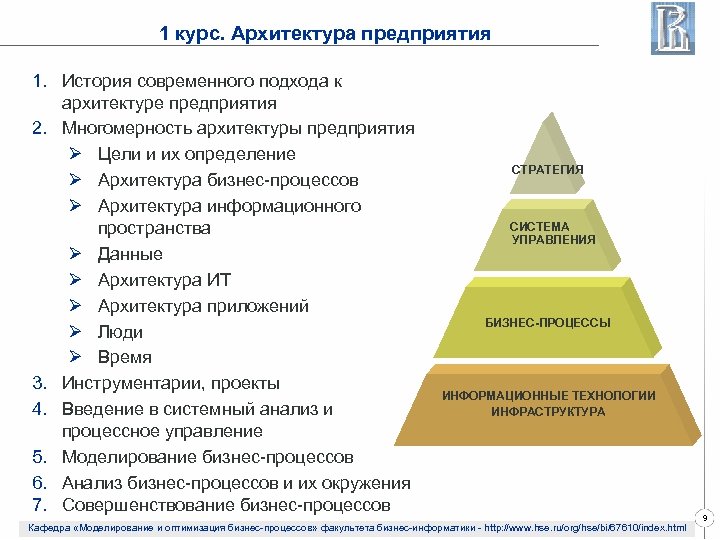 1 курс. Архитектура предприятия

1. История современного подхода к архитектуре предприятия
2. Многомерность архитектуры предприятия
 ➢ Цели и их определение
 ➢ Архитектура бизнес-процессов
 ➢ Архитектура информационного пространства
 ➢ Данные
 ➢ Архитектура ИТ
 ➢ Архитектура приложений
 ➢ Люди
 ➢ Время
3. Инструментарии, проекты
4. Введение в системный анализ и процессное управление
5. Моделирование бизнес-процессов
6. Анализ бизнес-процессов и их окружения
7. Совершенствование бизнес-процессов

СТРАТЕГИЯ

СИСТЕМА УПРАВЛЕНИЯ

БИЗНЕС-ПРОЦЕССЫ

ИНФОРМАЦИОННЫЕ ТЕХНОЛОГИИ ИНФРАСТРУКТУРА

9

Кафедра «Моделирование и оптимизация бизнес-процессов» факультета бизнес-информатики - http://www.hse.ru/org/hse/bi/67610/index.html